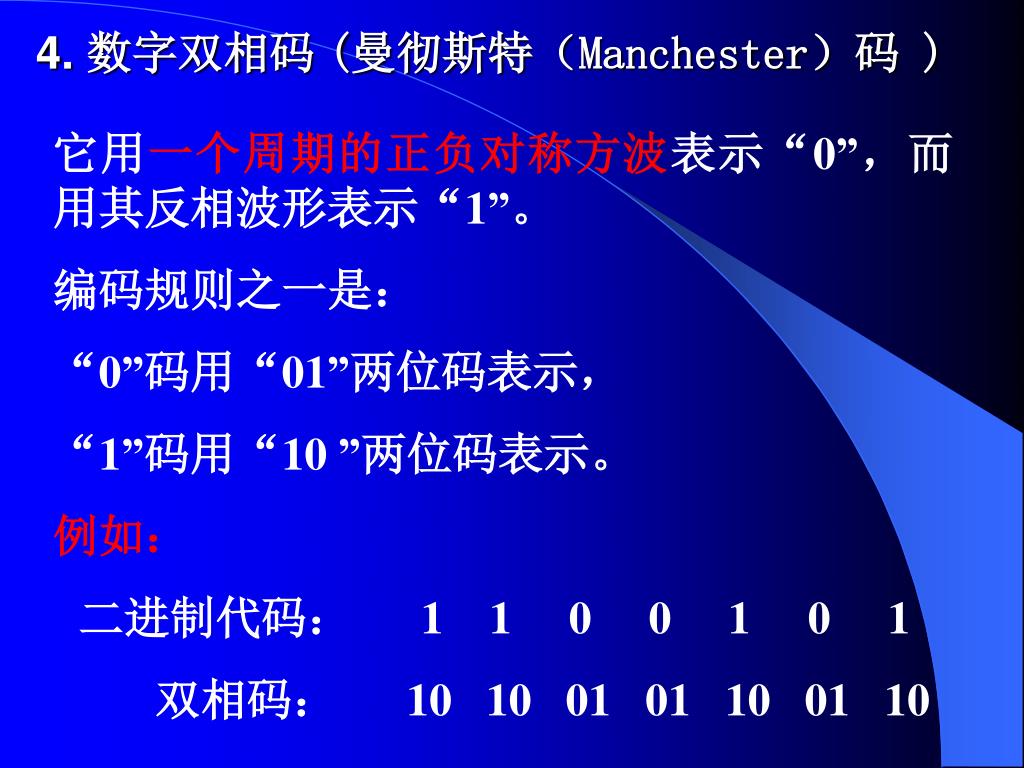 4. 数字双相码（曼彻斯特（Manchester）码 ）

它用一个周期的正负对称方波表示“0”，而用其反相波形表示“1”。

编码规则之一是：

“0”码用“01”两位码表示，

“1”码用“10 ”两位码表示。

例如：

二进制代码： 1 1 0 0 1 0 1

双相码： 10 10 01 01 10 01 10